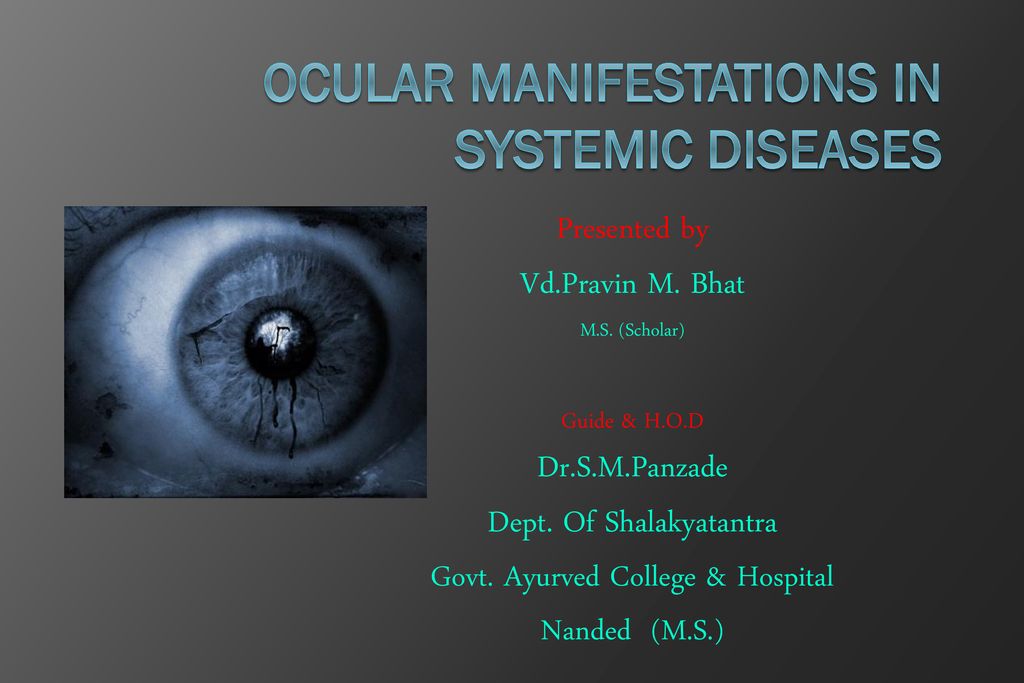 OCULAR MANIFESTATIONS IN SYSTEMIC DISEASES

Presented by

Vd.Pravin M. Bhat

M.S. (Scholar)

Guide & H.O.D

Dr.S.M.Panzade

Dept. Of Shalakyatantra

Govt. Ayurved College & Hospital

Nanded (M.S.)